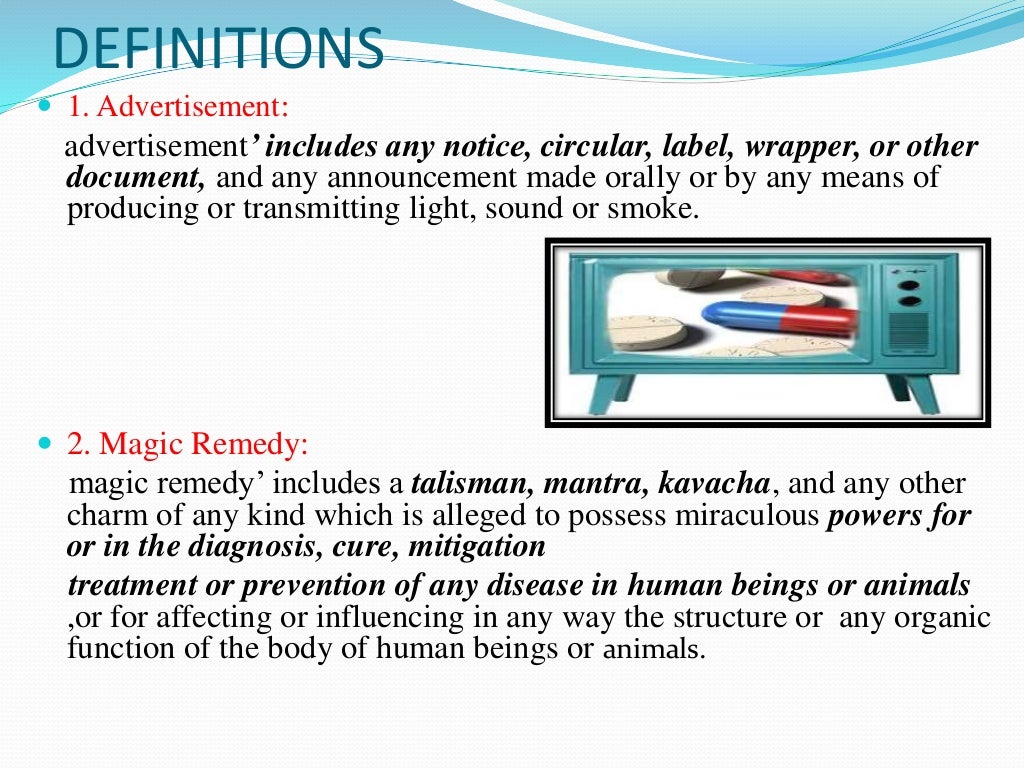 DEFINITIONS

1. Advertisement:

advertisement' includes any notice, circular, label, wrapper, or other document, and any announcement made orally or by any means of producing or transmitting light, sound or smoke.

2. Magic Remedy:

magic remedy' includes a talisman, mantra, kavacha, and any other charm of any kind which is alleged to possess miraculous powers for or in the diagnosis, cure, mitigation

treatment or prevention of any disease in human beings or animals ,or for affecting or influencing in any way the structure or any organic function of the body of human beings or animals.